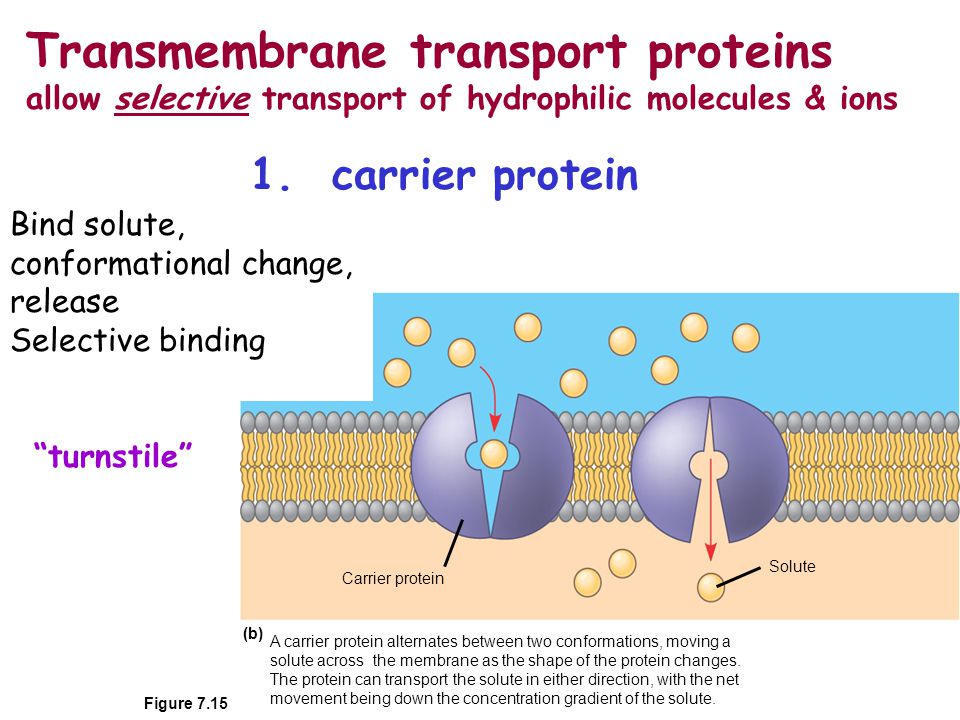 Transmembrane transport proteins
allow selective transport of hydrophilic molecules & ions

1. carrier protein

Bind solute,
conformational change,
release
Selective binding

"turnstile"

Carrier protein

Solute

(b) A carrier protein alternates between two conformations, moving a solute across the membrane as the shape of the protein changes. The protein can transport the solute in either direction, with the net movement being down the concentration gradient of the solute.

Figure 7.15